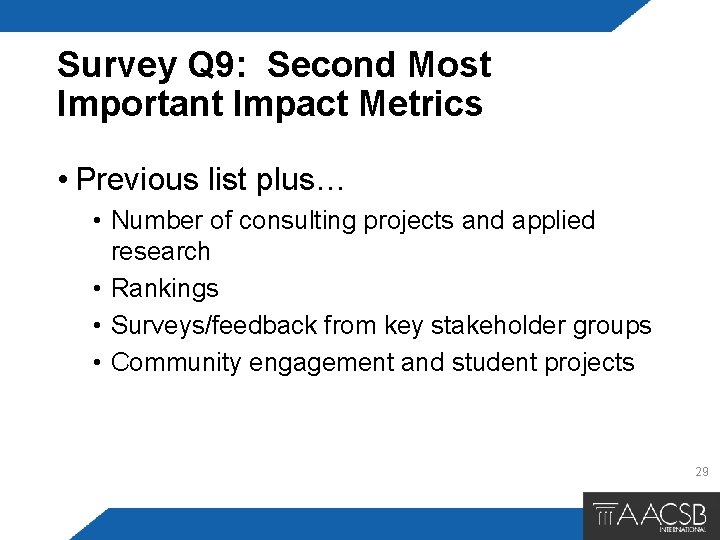 Survey Q9: Second Most Important Impact Metrics

• Previous list plus…
• Number of consulting projects and applied research
• Rankings
• Surveys/feedback from key stakeholder groups
• Community engagement and student projects

29

AACSB INTERNATIONAL